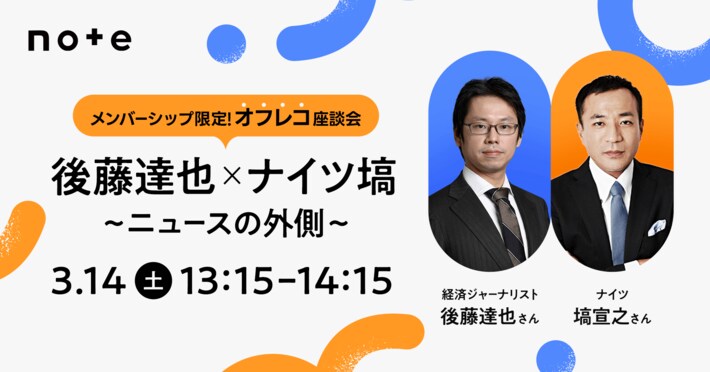 note

メンバーシップ限定! オフレコ座談会

後藤達也×ナイツ塙
~ニュースの外側~

3.14 土 13:15-14:15

経済ジャーナリスト
後藤達也さん

ナイツ
塙宣之さん